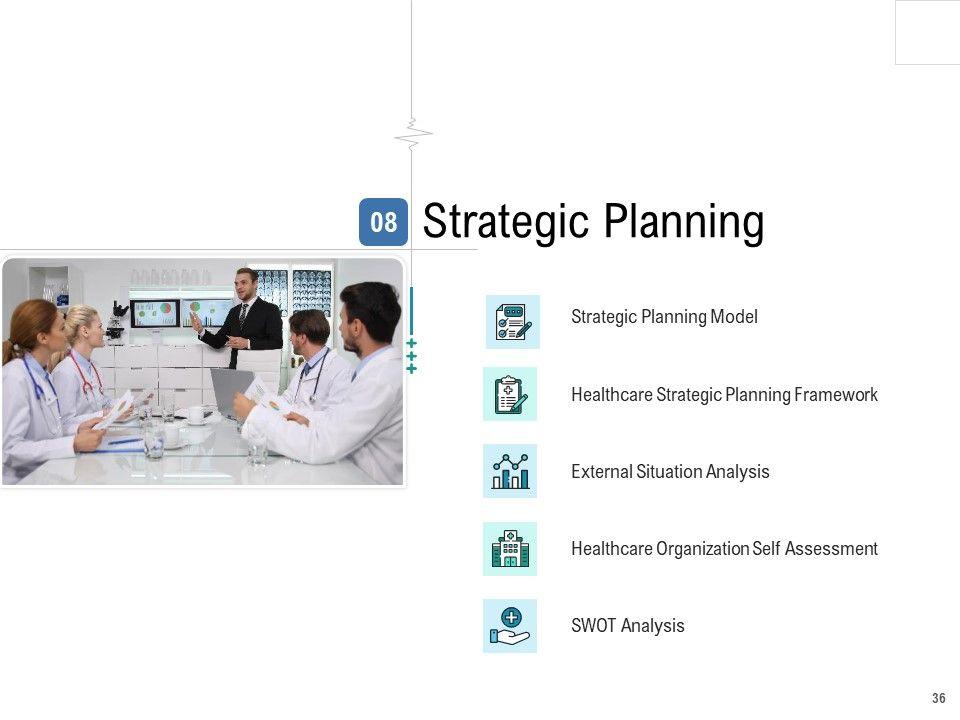 08 Strategic Planning

Strategic Planning Model

Healthcare Strategic Planning Framework

External Situation Analysis

Healthcare Organization Self Assessment

SWOT Analysis

36